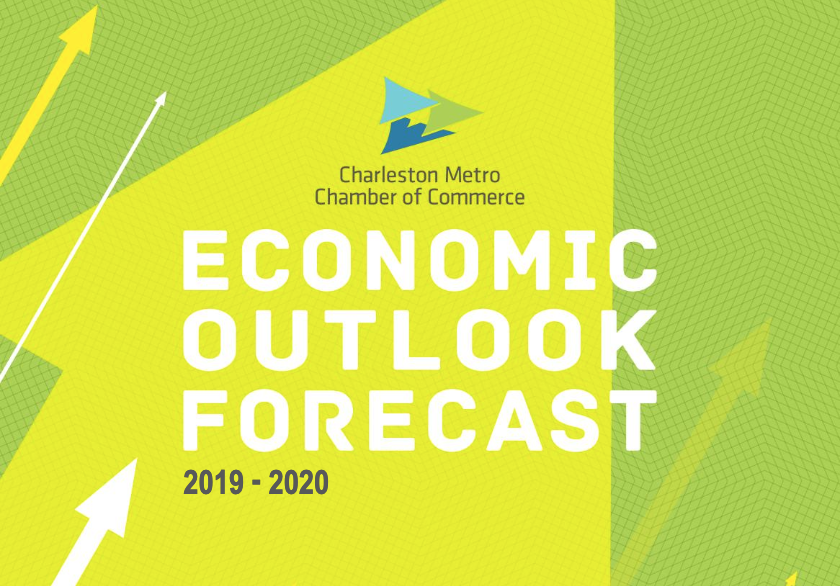 Charleston Metro
Chamber of Commerce

ECONOMIC
OUTLOOK
FORECAST

2019 - 2020